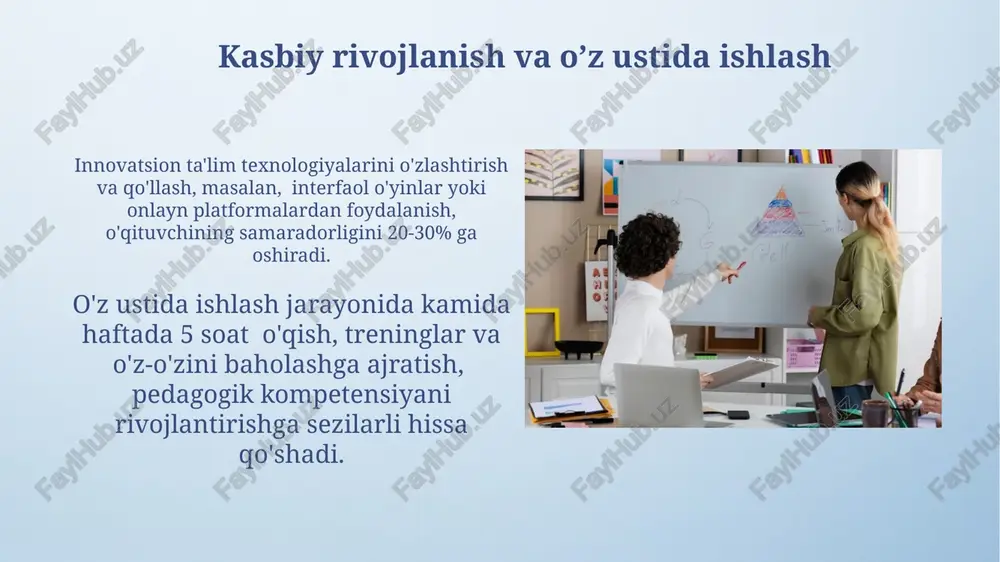 Kasbiy rivojlanish va o’z ustida ishlash

Innovatsion ta'lim texnologiyalarini o'zlashtirish va qo'llash, masalan, interfaol o'yinlar yoki onlayn platformalardan foydalanish, o'qituvchining samaradorligini 20-30% ga oshiradi.

O'z ustida ishlash jarayonida kamida haftada 5 soat o'qish, treninglar va o'z-o'zini baholashga ajratish, pedagogik kompetensiyani rivojlantirishga sezilarli hissa qo'shadi.

FaylHub.uz